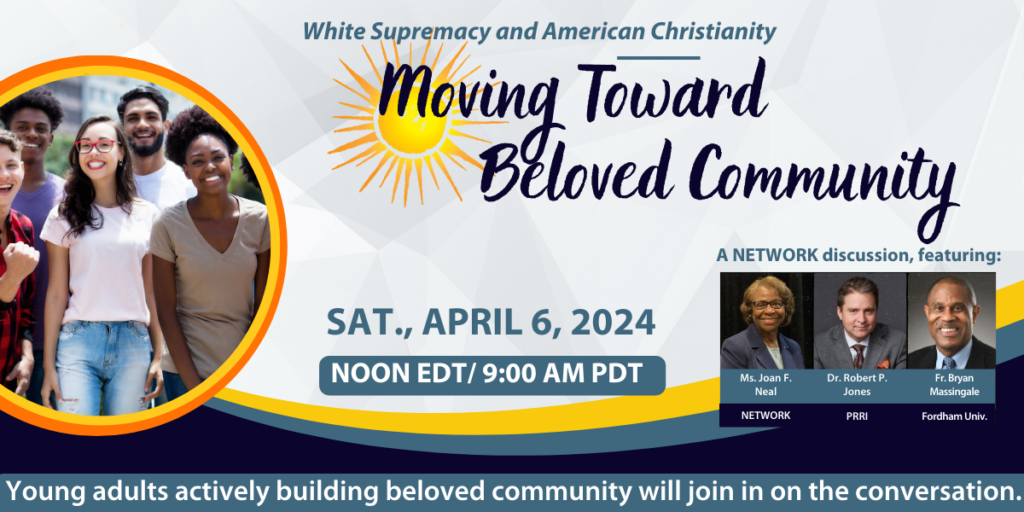 White Supremacy and American Christianity

Moving Toward Beloved Community

A NETWORK discussion, featuring:

SAT., APRIL 6, 2024

NOON EDT/ 9:00 AM PDT

Ms. Joan F. Neal
NETWORK

Dr. Robert P. Jones
PRRI

Fr. Bryan Massingale
Fordham Univ.

Young adults actively building beloved community will join in on the conversation.